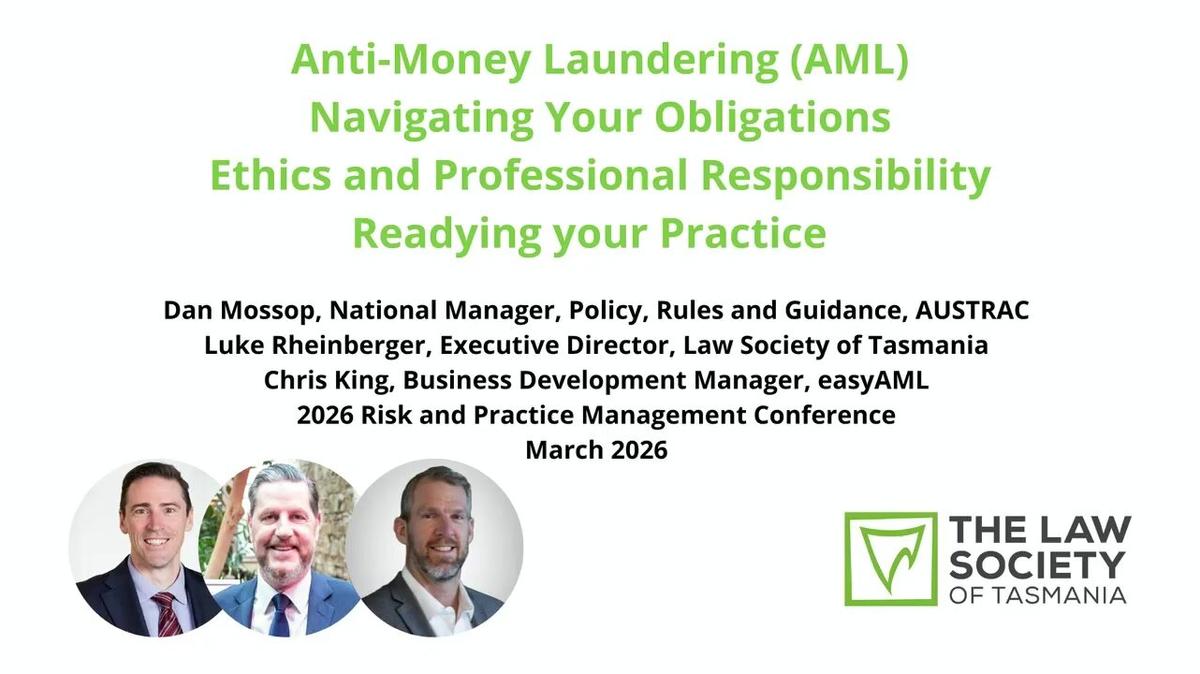 Anti-Money Laundering (AML)
Navigating Your Obligations
Ethics and Professional Responsibility
Readying your Practice

Dan Mossop, National Manager, Policy, Rules and Guidance, AUSTRAC
Luke Rheinberger, Executive Director, Law Society of Tasmania
Chris King, Business Development Manager, easyAML
2026 Risk and Practice Management Conference
March 2026

THE LAW SOCIETY OF TASMANIA